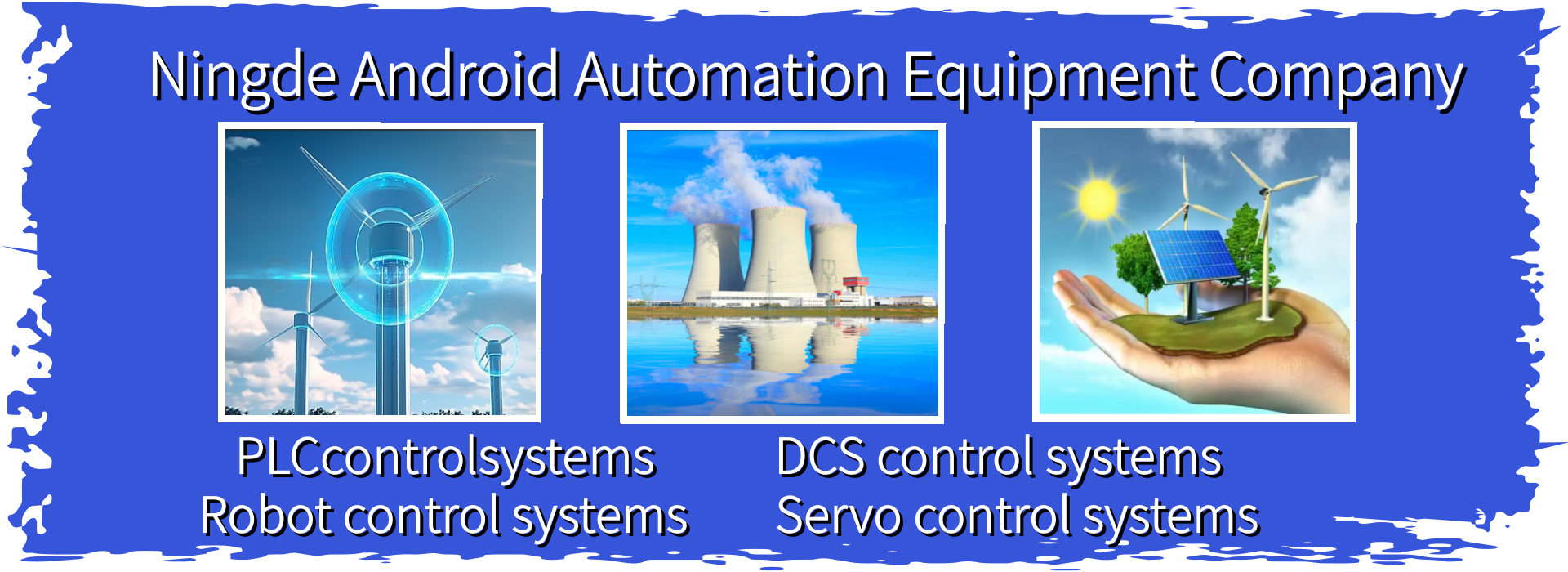 Ningde Android Automation Equipment Company

PLCcontrolsystems
Robot control systems

DCS control systems
Servo control systems